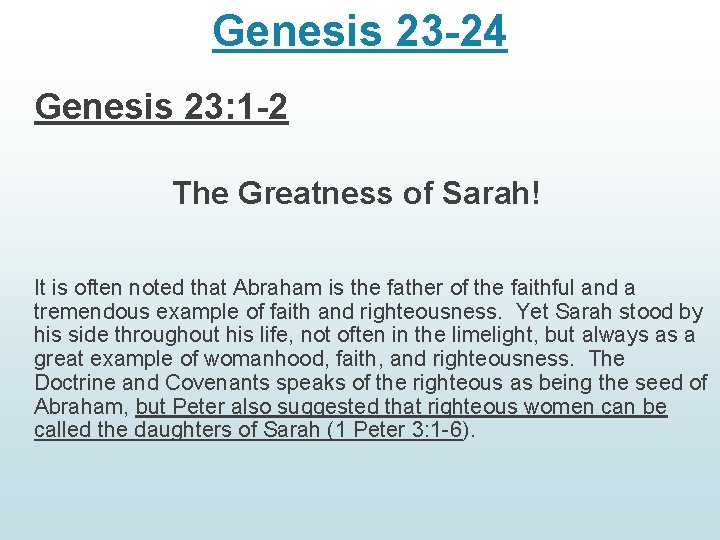 Genesis 23-24

Genesis 23:1-2

The Greatness of Sarah!

It is often noted that Abraham is the father of the faithful and a tremendous example of faith and righteousness. Yet Sarah stood by his side throughout his life, not often in the limelight, but always as a great example of womanhood, faith, and righteousness. The Doctrine and Covenants speaks of the righteous as being the seed of Abraham, but Peter also suggested that righteous women can be called the daughters of Sarah (1 Peter 3:1-6).